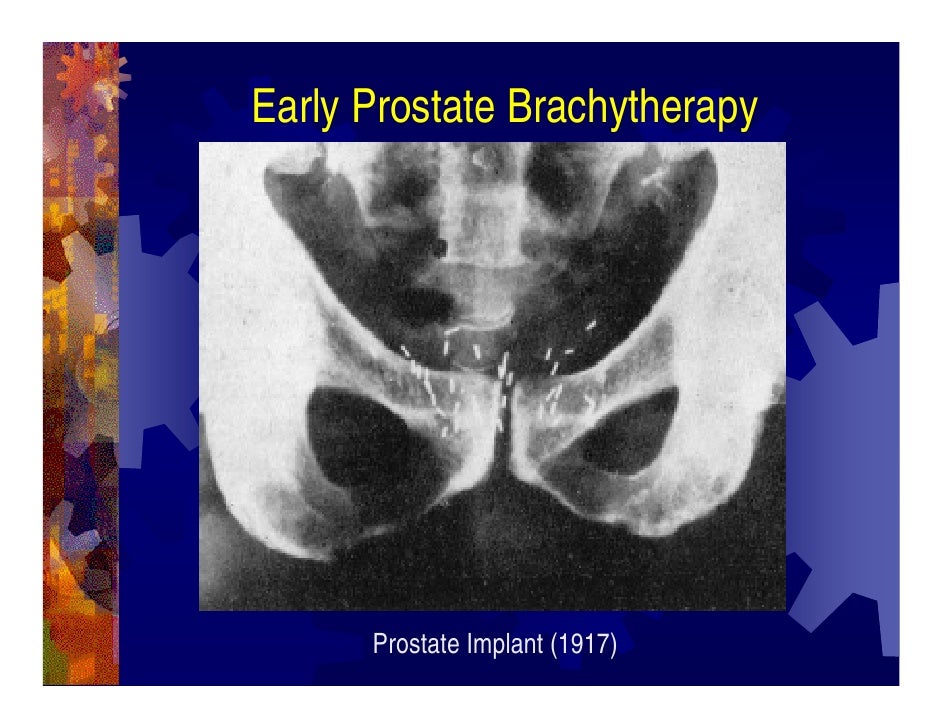 Early Prostate Brachytherapy

Prostate Implant (1917)